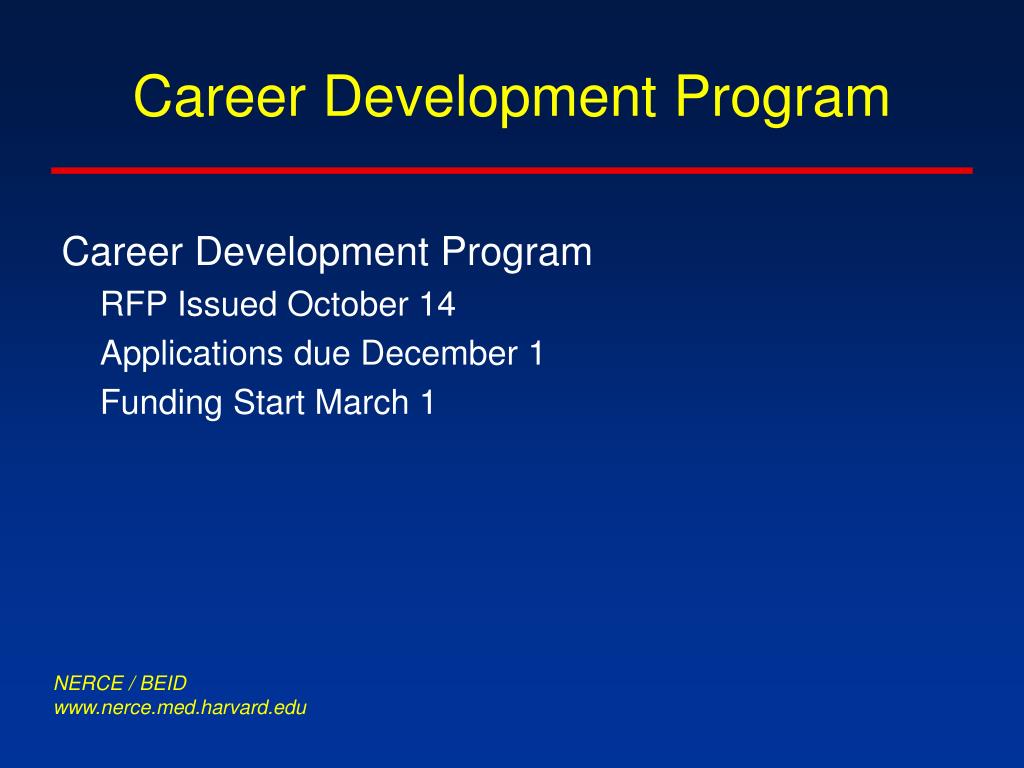 Career Development Program

Career Development Program
RFP Issued October 14
Applications due December 1
Funding Start March 1

NERCE / BEID
www.nerce.med.harvard.edu